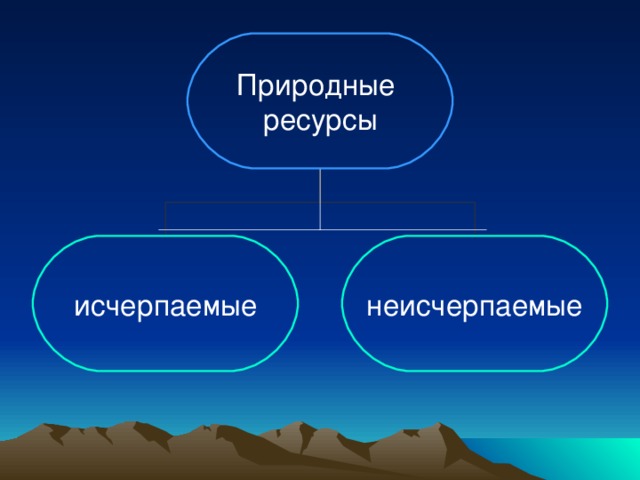 Природные ресурсы

исчерпаемые

неисчерпаемые